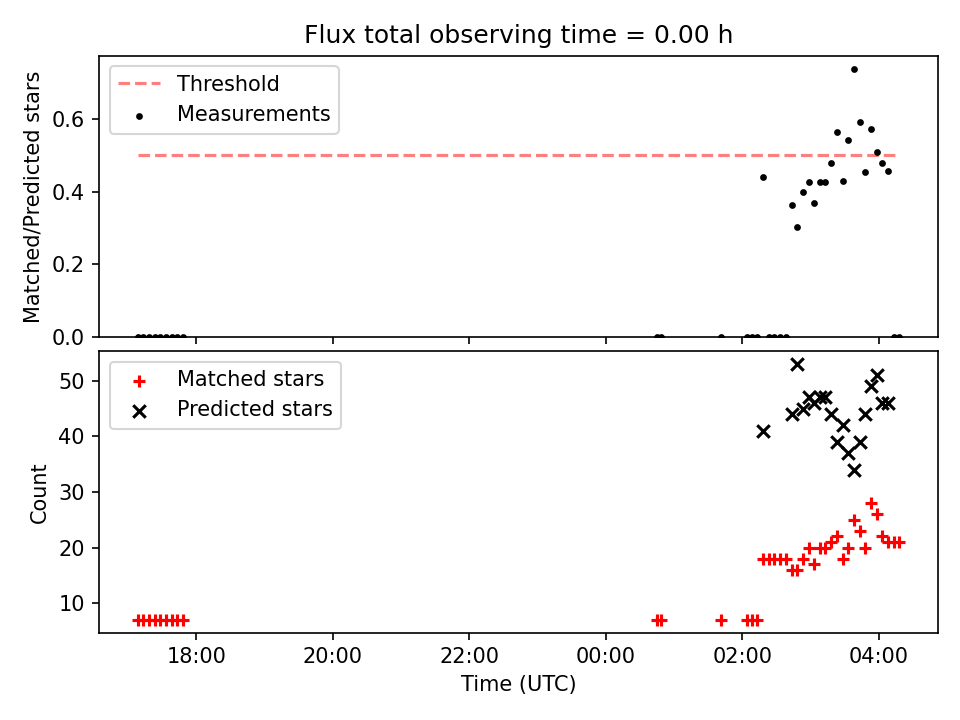 Flux total observing time = 0.00 h

Threshold
Measurements

Matched/Predicted stars

0.6
0.4
0.2
0.0

Matched stars
Predicted stars

Count

50
40
30
20
10

18:00
20:00
22:00
00:00
02:00
04:00

Time (UTC)